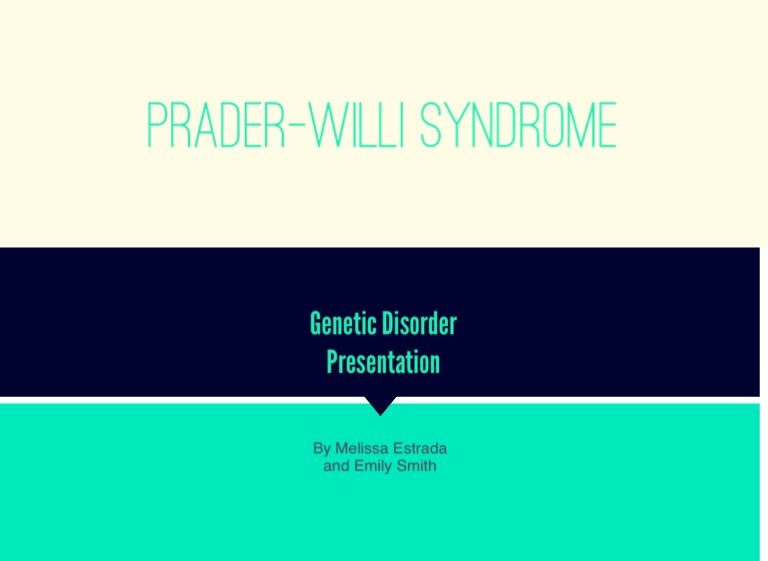 PRADER-WILLI SYNDROME

Genetic Disorder Presentation

By Melissa Estrada and Emily Smith